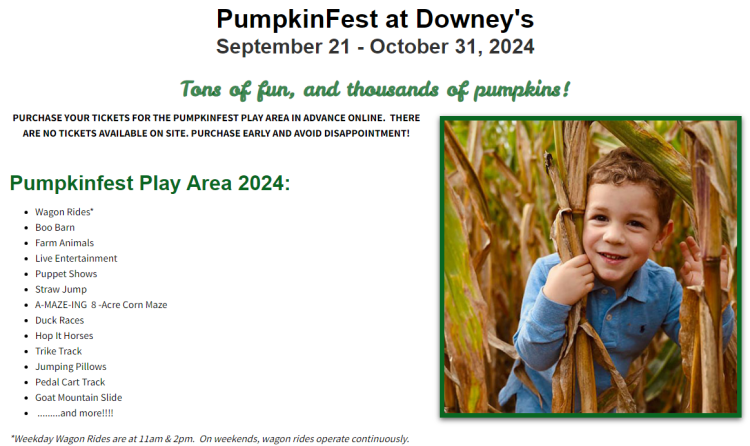 PumpkinFest at Downey's
September 21 - October 31, 2024

Tons of fun, and thousands of pumpkins!

PURCHASE YOUR TICKETS FOR THE PUMPKINFEST PLAY AREA IN ADVANCE ONLINE. THERE ARE NO TICKETS AVAILABLE ON SITE. PURCHASE EARLY AND AVOID DISAPPOINTMENT!

Pumpkinfest Play Area 2024:

- Wagon Rides*
- Boo Barn
- Farm Animals
- Live Entertainment
- Puppet Shows
- Straw Jump
- A-MAZE-ING 8 -Acre Corn Maze
- Duck Races
- Hop It Horses
- Trike Track
- Jumping Pillows
- Pedal Cart Track
- Goat Mountain Slide
- .........and more!!!!

*Weekday Wagon Rides are at 11am & 2pm. On weekends, wagon rides operate continuously.